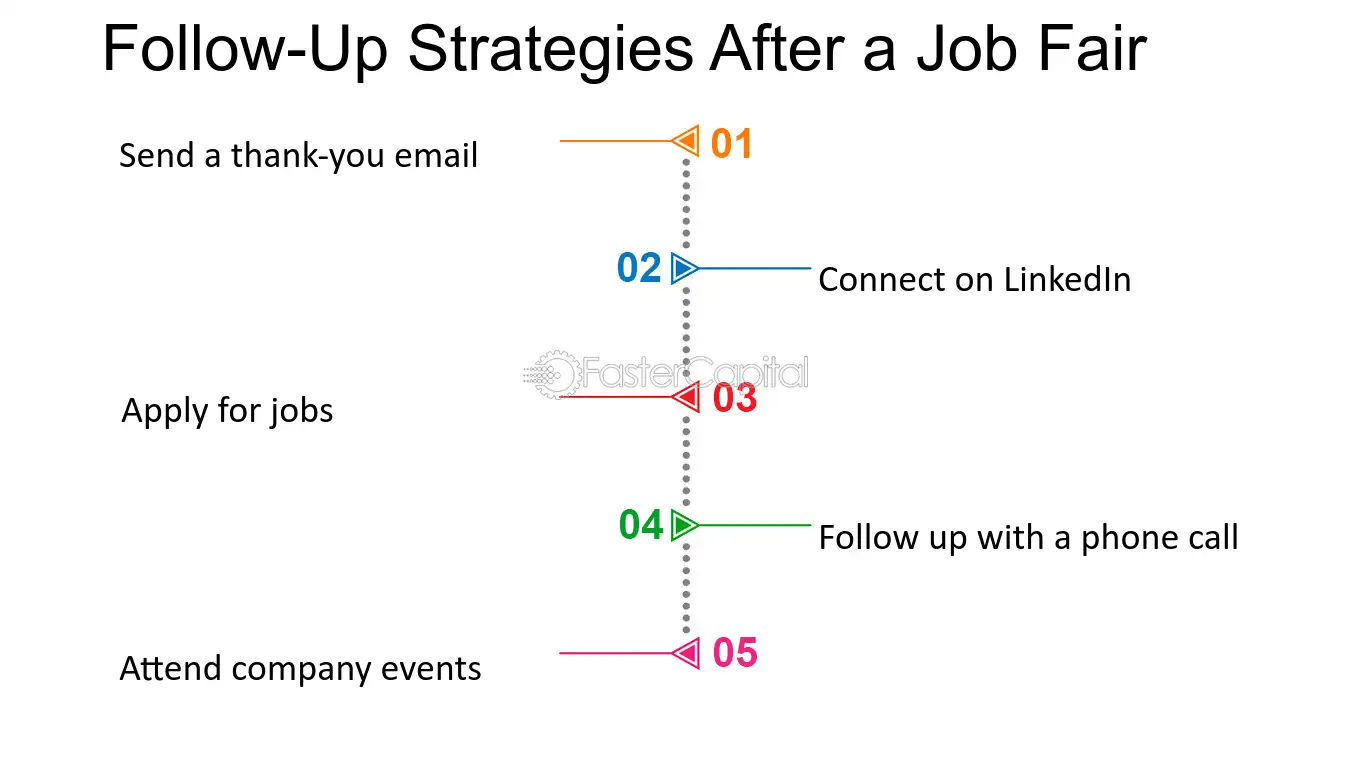 Follow-Up Strategies After a Job Fair

Send a thank-you email

01

02

Connect on LinkedIn

Apply for jobs

03

04

Follow up with a phone call

Attend company events

05

FasterCapital